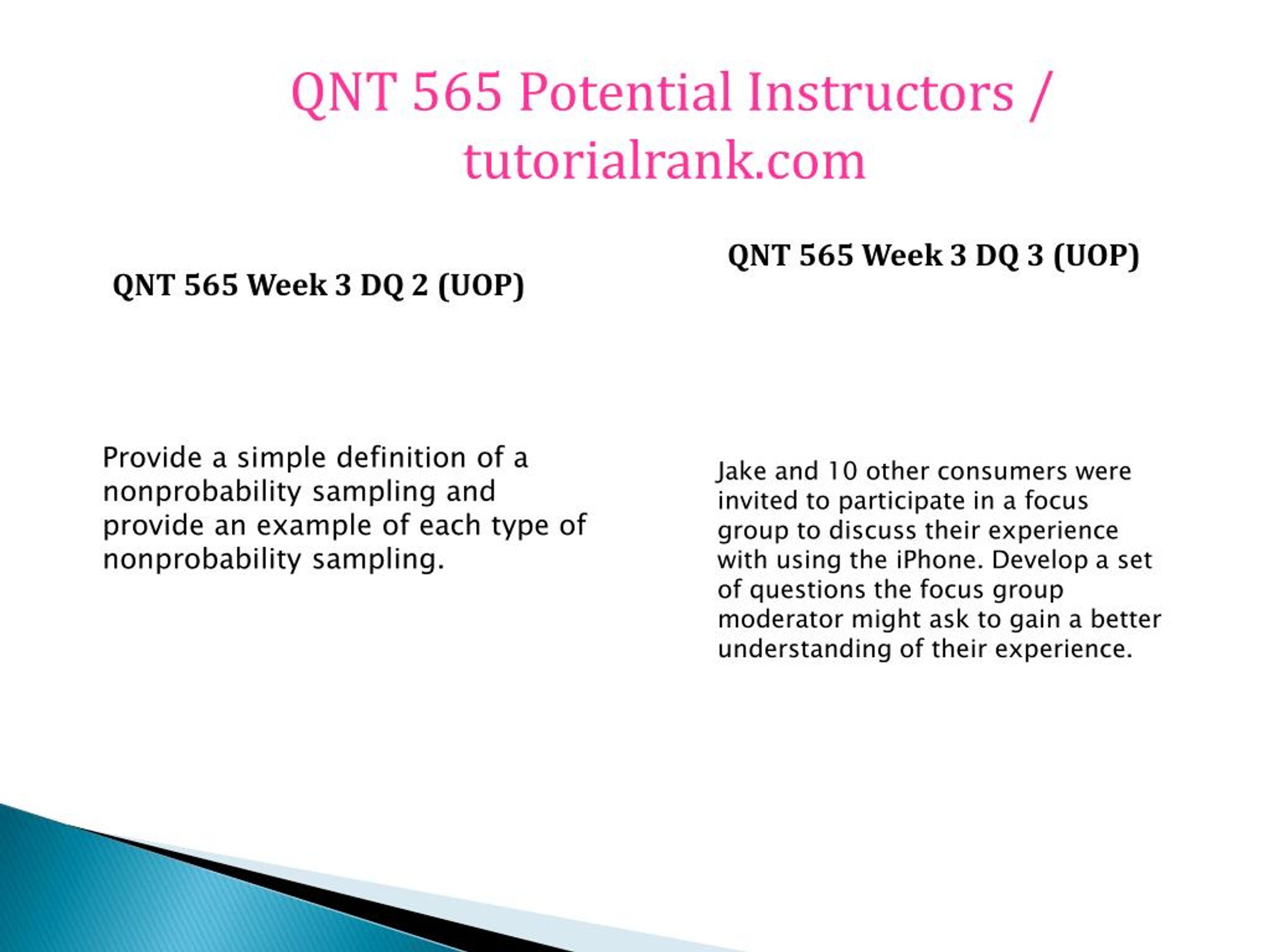 QNT 565 Potential Instructors / tutorialrank.com

QNT 565 Week 3 DQ 2 (UOP)

Provide a simple definition of a nonprobability sampling and provide an example of each type of nonprobability sampling.

QNT 565 Week 3 DQ 3 (UOP)

Jake and 10 other consumers were invited to participate in a focus group to discuss their experience with using the iPhone. Develop a set of questions the focus group moderator might ask to gain a better understanding of their experience.